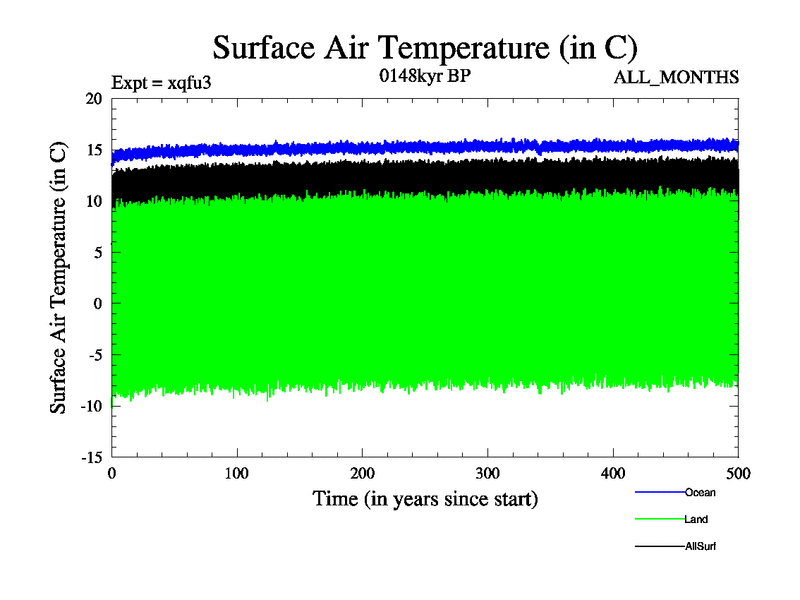 Surface Air Temperature (in C)

Expt = xqfu3

0148kyr BP

ALL_MONTHS

Surface Air Temperature (in C)

20
15
10
5
0
-5
-10
-15

0
100
200
300
400
500

Time (in years since start)

Ocean
Land
AllSurf